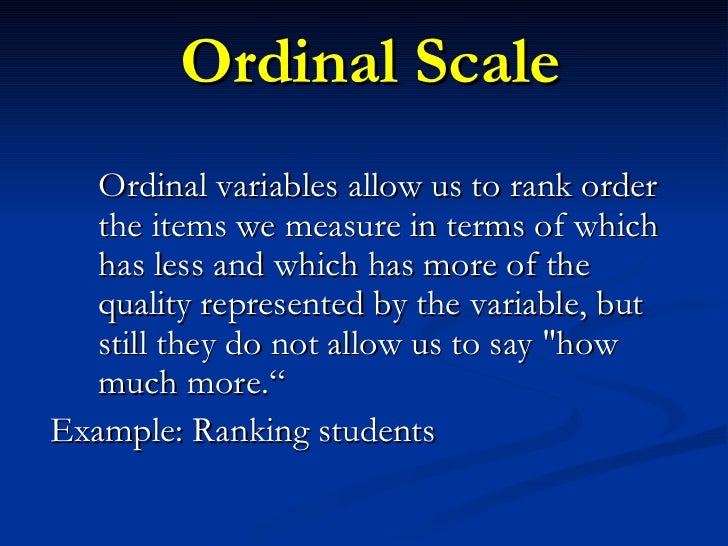 Ordinal Scale

Ordinal variables allow us to rank order the items we measure in terms of which has less and which has more of the quality represented by the variable, but still they do not allow us to say "how much more.“

Example: Ranking students